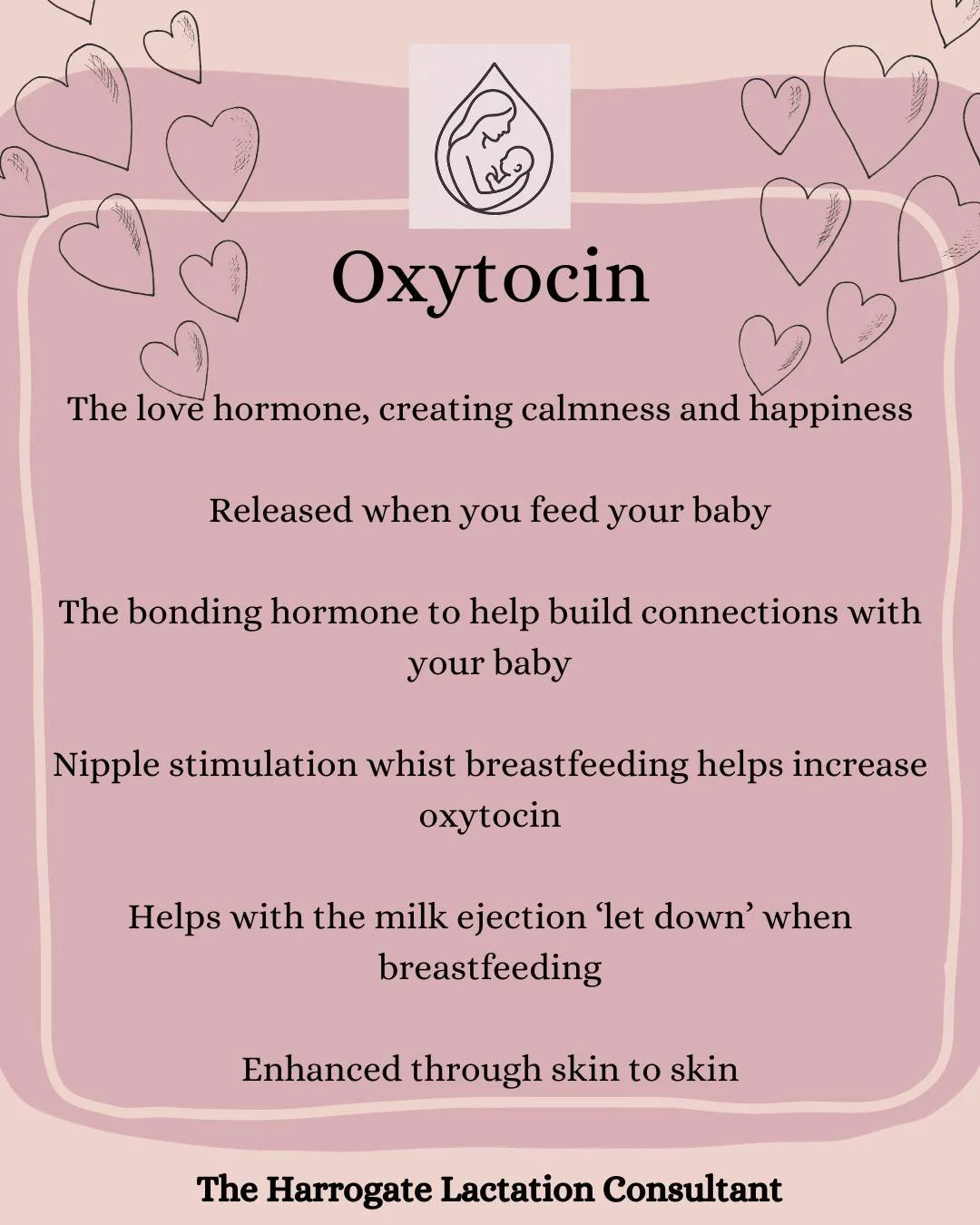 Oxytocin

The love hormone, creating calmness and happiness

Released when you feed your baby

The bonding hormone to help build connections with your baby

Nipple stimulation whist breastfeeding helps increase oxytocin

Helps with the milk ejection ‘let down’ when breastfeeding

Enhanced through skin to skin

The Harrogate Lactation Consultant